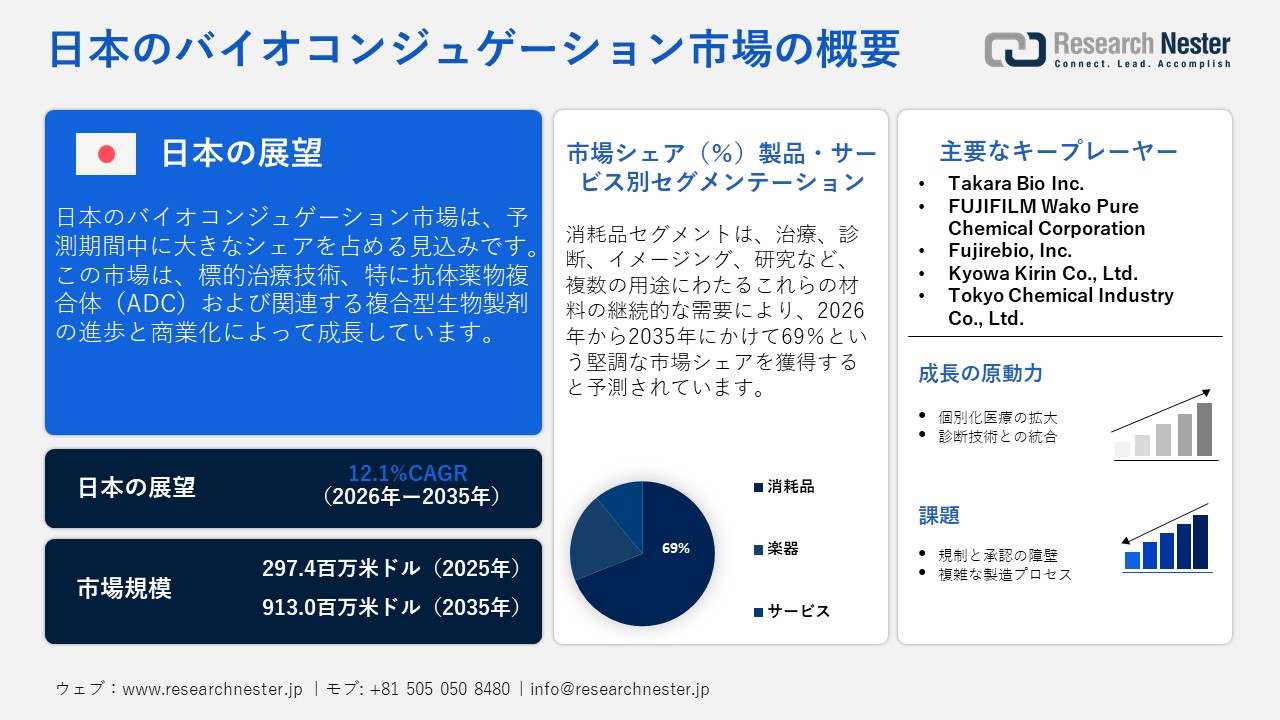 日本のバイオコンジュゲーション市場の概要

Research Nester
Connect. Lead. Accomplish

日本の展望

日本のバイオコンジュゲーション市場は、予測期間中に大きなシェアを占める見込みです。この市場は、標的治療技術、特に抗体薬物複合体（ADC）および関連する複合型生物製剤の進歩と商業化によって成長しています。

日本の展望
12.1%CAGR
（2026年ー2035年）

市場規模
297.4百万米ドル（2025年）
913.0百万米ドル（2035年）

市場シェア（%）製品・サービス別セグメンテーション

消耗品セグメントは、治療、診断、イメージング、研究など、複数の用途にわたるこれらの材料の継続的な需要により、2026年から2035年にかけて69%という堅調な市場シェアを獲得すると予測されています。

69%

消耗品
楽器
サービス

主要なキープレーヤー
• Takara Bio Inc.
• FUJIFILM Wako Pure Chemical Corporation
• Fujirebio, Inc.
• Kyowa Kirin Co., Ltd.
• Tokyo Chemical Industry Co., Ltd.

成長の原動力
• 個別化医療の拡大
• 診断技術との統合

課題
• 規制と承認の障壁
• 複雑な製造プロセス

ウェブ：www.researchnester.jp ｜モブ: +81 505 050 8480｜info@researchnester.jp